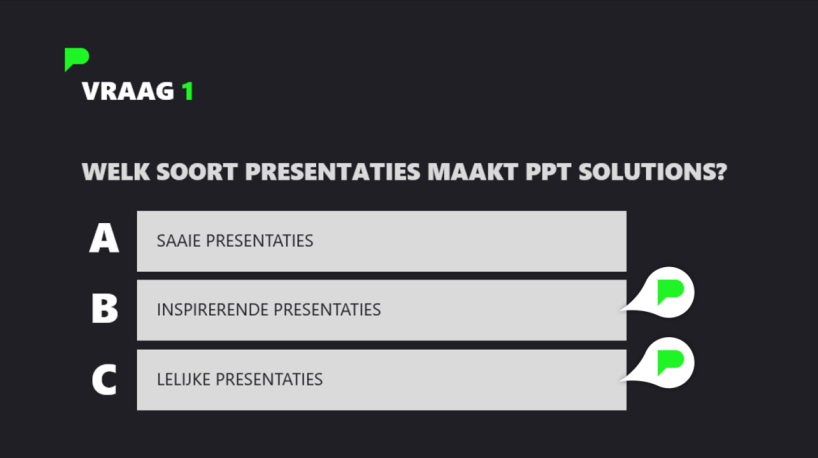 VRAAG 1

WELK SOORT PRESENTATIES MAAKT PPT SOLUTIONS?

A SAAIE PRESENTATIES

B INSPIRERENDE PRESENTATIES

C LELIJKE PRESENTATIES